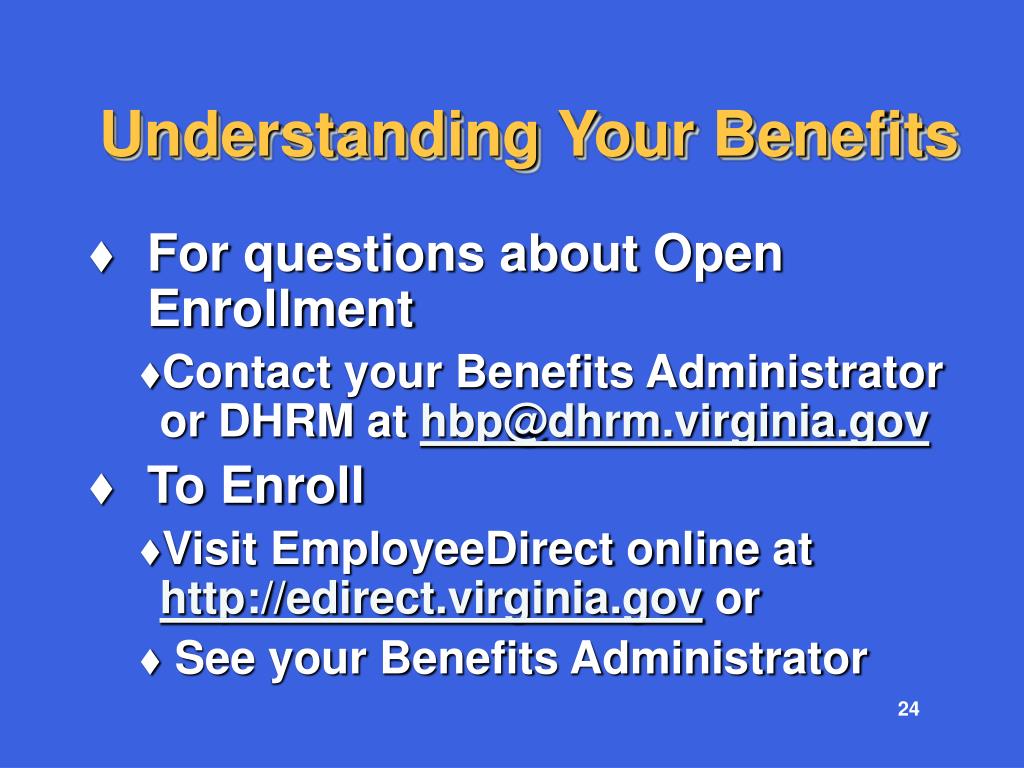 Understanding Your Benefits

♦ For questions about Open Enrollment

♦Contact your Benefits Administrator or DHRM at hbp@dhrm.virginia.gov

♦ To Enroll

♦Visit EmployeeDirect online at http://edirect.virginia.gov or

♦ See your Benefits Administrator

24